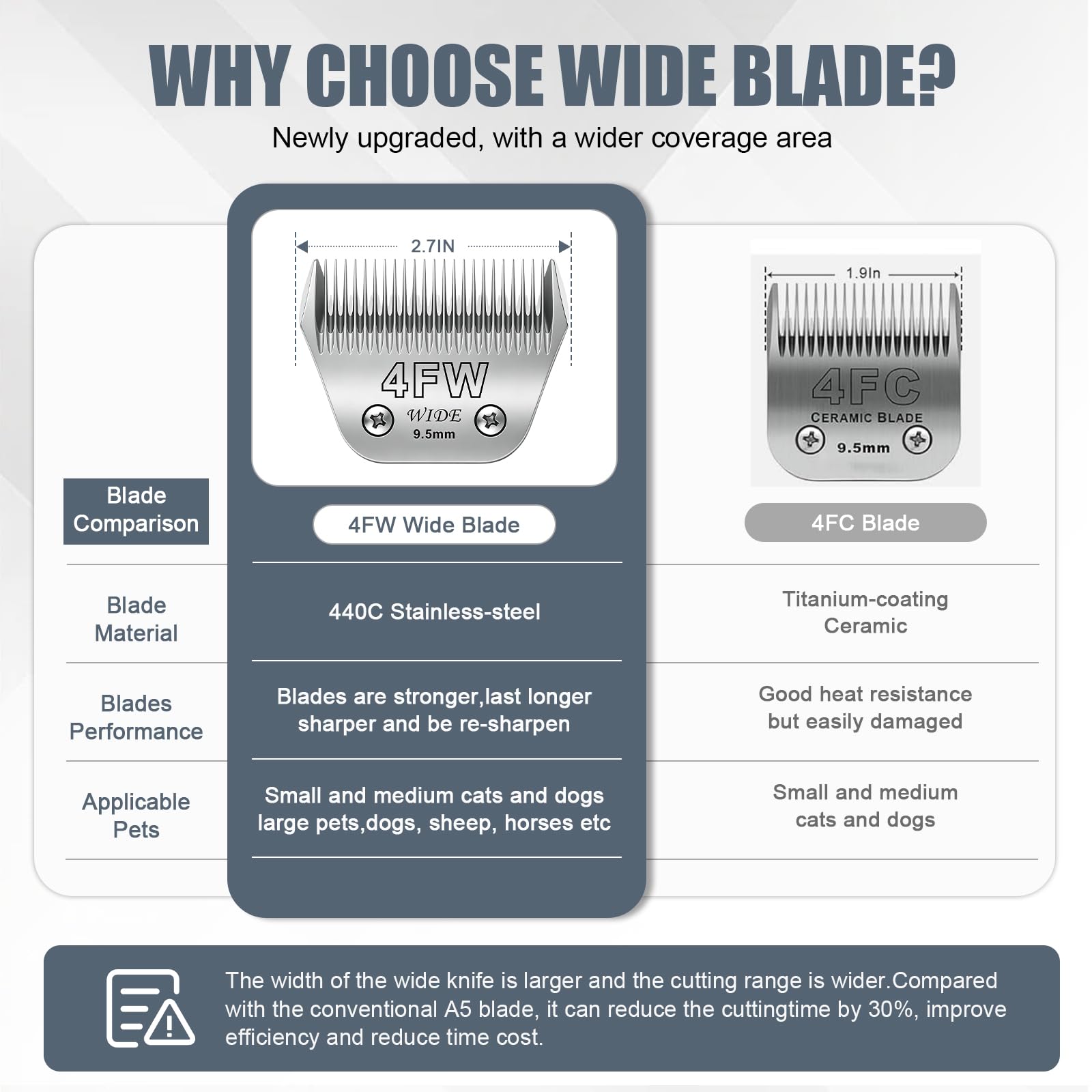 WHY CHOOSE WIDE BLADE?

Newly upgraded, with a wider coverage area

2.7IN

4FW

WIDE

9.5mm

1.9In

4FC

CERAMIC BLADE

9.5mm

| Blade Comparison | 4FW Wide Blade | 4FC Blade |
|---|---|---|
| Blade Material | 440C Stainless-steel | Titanium-coating Ceramic |
| Blades Performance | Blades are stronger,last longer sharper and be re-sharpen | Good heat resistance but easily damaged |
| Applicable Pets | Small and medium cats and dogs large pets,dogs, sheep, horses etc | Small and medium cats and dogs |

The width of the wide knife is larger and the cutting range is wider.Compared with the conventional A5 blade, it can reduce the cuttingtime by 30%, improve efficiency and reduce time cost.